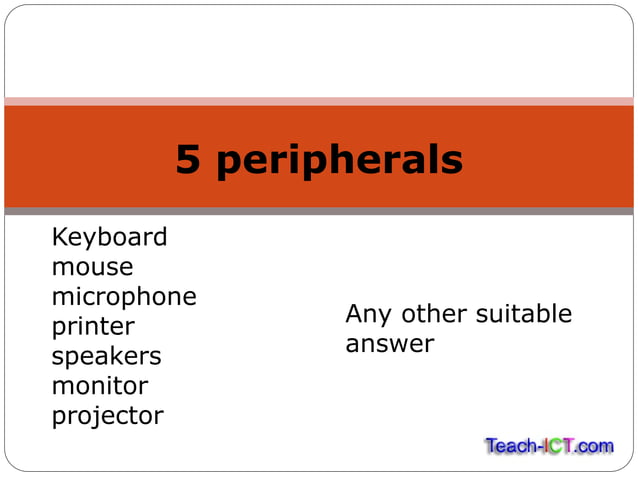 5 peripherals

Keyboard
mouse
microphone
printer
speakers
monitor
projector

Any other suitable answer

Teach-ICT.com